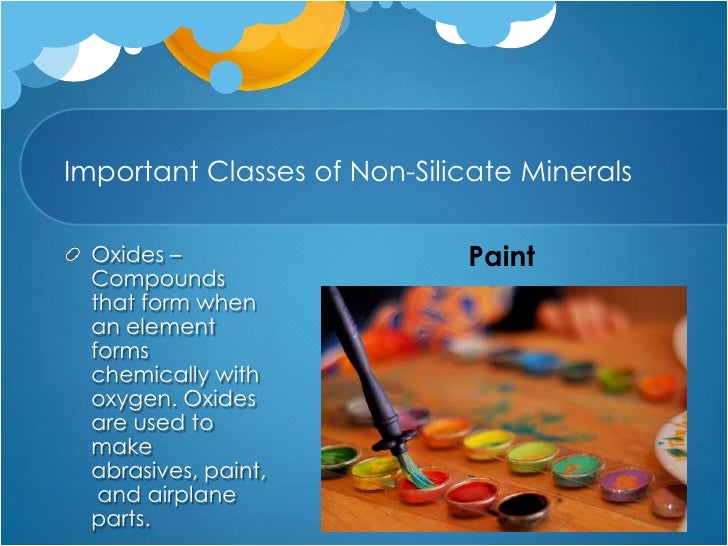 Important Classes of Non-Silicate Minerals

Oxides – Compounds that form when an element forms chemically with oxygen. Oxides are used to make abrasives, paint, and airplane parts.

Paint